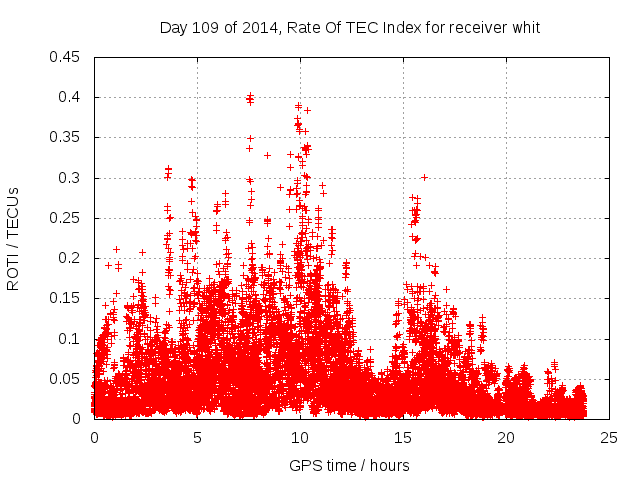 Day 109 of 2014, Rate Of TEC Index for receiver whit

ROTI / TECUs

0.45
0.4
0.35
0.3
0.25
0.2
0.15
0.1
0.05
0

0
5
10
15
20
25

GPS time / hours